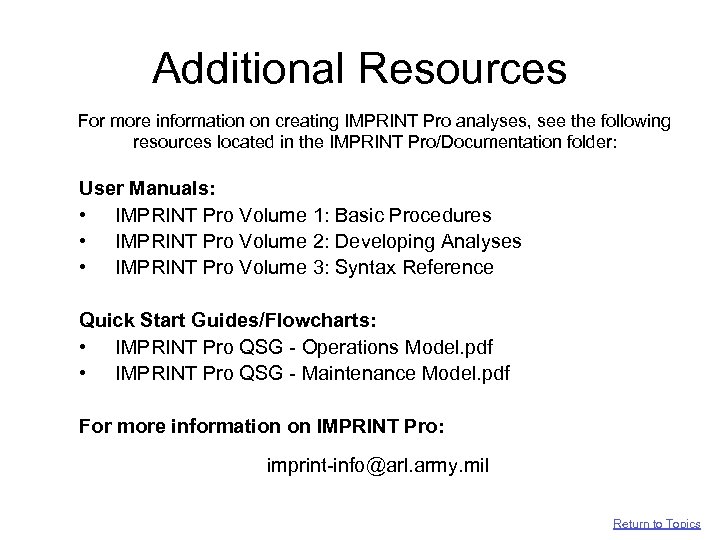 Additional Resources

For more information on creating IMPRINT Pro analyses, see the following resources located in the IMPRINT Pro/Documentation folder:

User Manuals:
• IMPRINT Pro Volume 1: Basic Procedures
• IMPRINT Pro Volume 2: Developing Analyses
• IMPRINT Pro Volume 3: Syntax Reference

Quick Start Guides/Flowcharts:
• IMPRINT Pro QSG - Operations Model.pdf
• IMPRINT Pro QSG - Maintenance Model.pdf

For more information on IMPRINT Pro:

imprint-info@arl.army.mil

Return to Topics